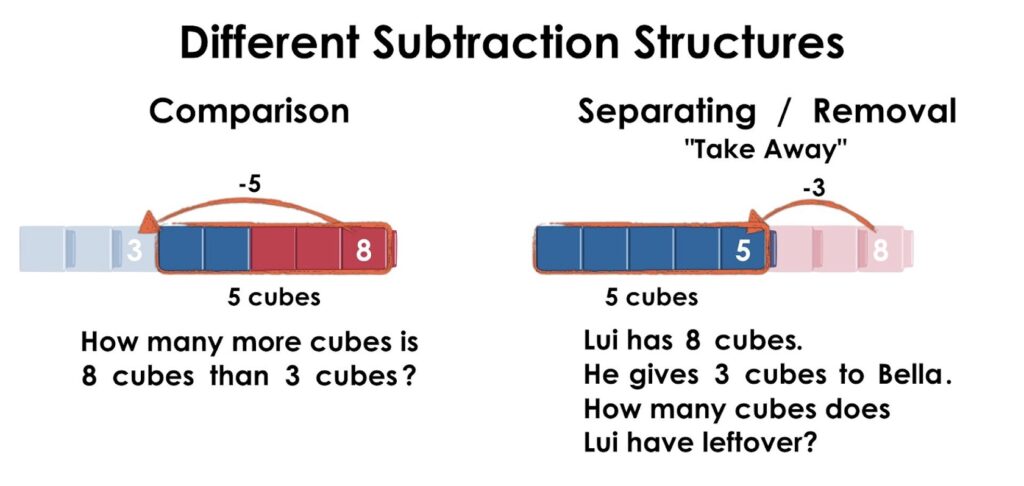 Different Subtraction Structures

Comparison

-5

3

8

5 cubes

How many more cubes is 8 cubes than 3 cubes?

Separating / Removal

"Take Away"

-3

5

8

5 cubes

Lui has 8 cubes.
He gives 3 cubes to Bella.
How many cubes does
Lui have leftover?